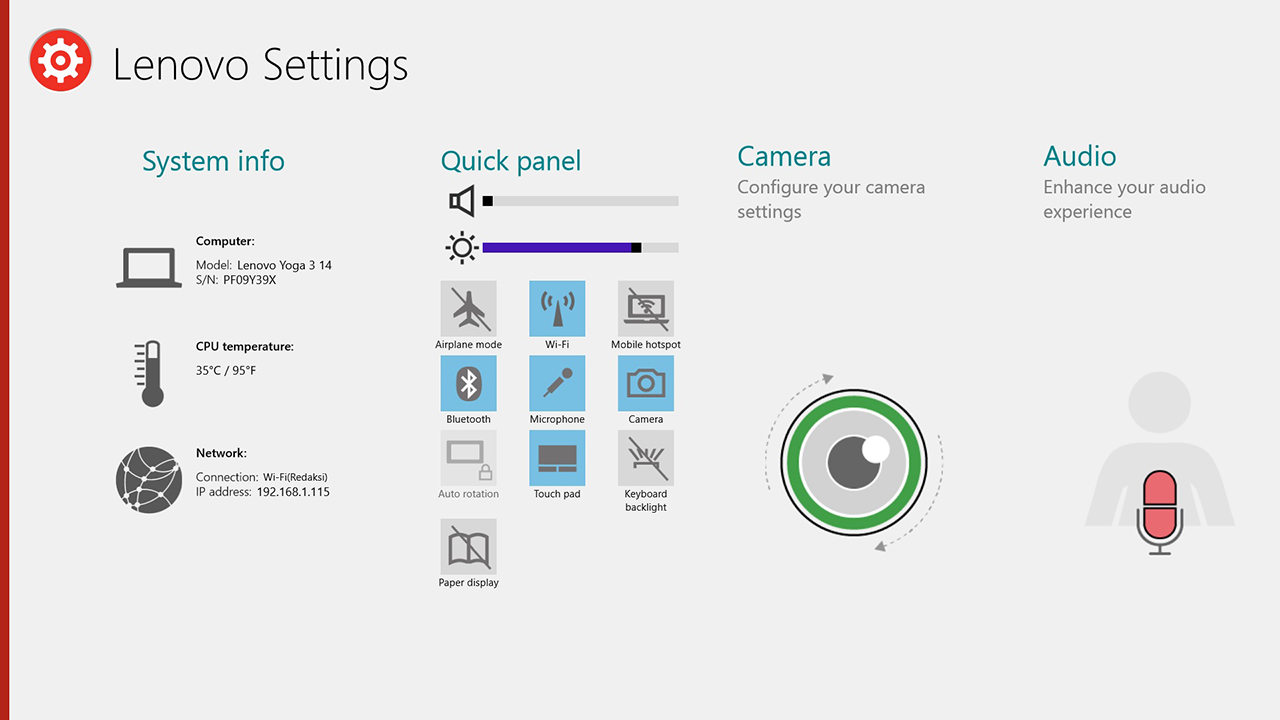 Lenovo Settings

System info

Computer:
Model: Lenovo Yoga 3 14
S/N: PF09Y39X

CPU temperature:
35°C / 95°F

Network:
Connection: Wi-Fi(Redaksi)
IP address: 192.168.1.115

Quick panel

Airplane mode
Wi-Fi
Mobile hotspot
Bluetooth
Microphone
Camera
Auto rotation
Touch pad
Keyboard backlight
Paper display

Camera
Configure your camera settings

Audio
Enhance your audio experience